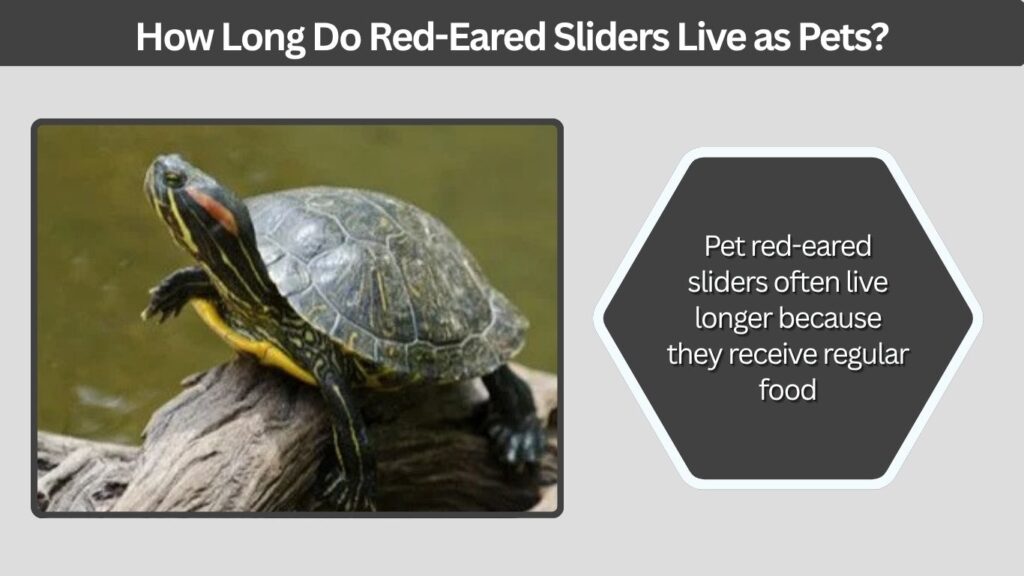 How Long Do Red-Eared Sliders Live as Pets?

Pet red-eared sliders often live longer because they receive regular food